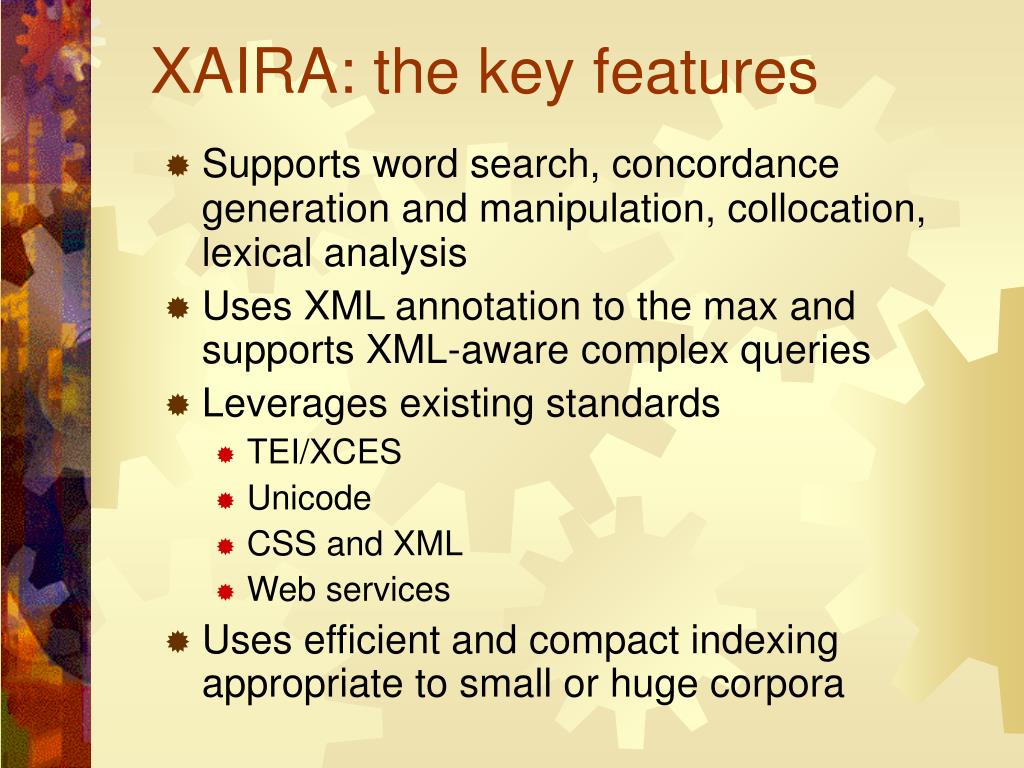 XAIRA: the key features

Supports word search, concordance generation and manipulation, collocation, lexical analysis

Uses XML annotation to the max and supports XML-aware complex queries

Leverages existing standards

TEI/XCES

Unicode

CSS and XML

Web services

Uses efficient and compact indexing appropriate to small or huge corpora